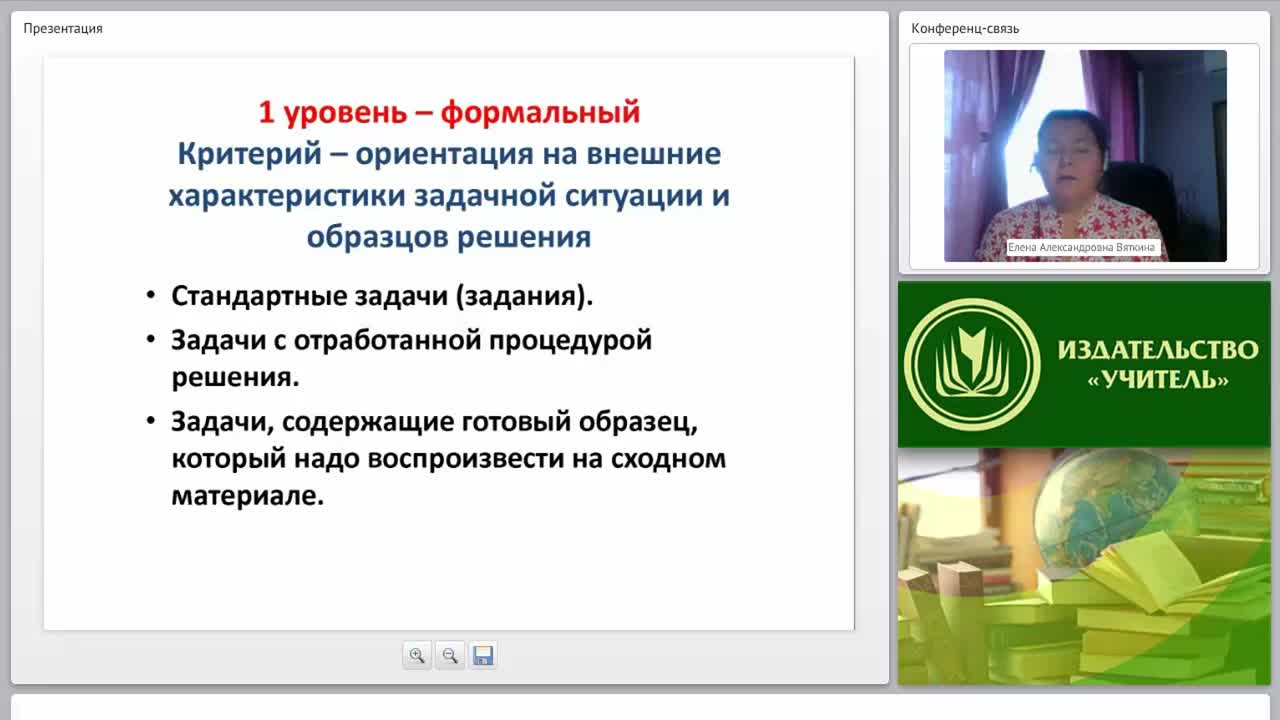 Презентация

1 уровень – формальный
Критерий – ориентация на внешние характеристики задачной ситуации и образцов решения

• Стандартные задачи (задания).
• Задачи с отработанной процедурой решения.
• Задачи, содержащие готовый образец, который надо воспроизвести на сходном материале.

Конференц-связь

Елена Александровна Вяткина

ИЗДАТЕЛЬСТВО «УЧИТЕЛЬ»